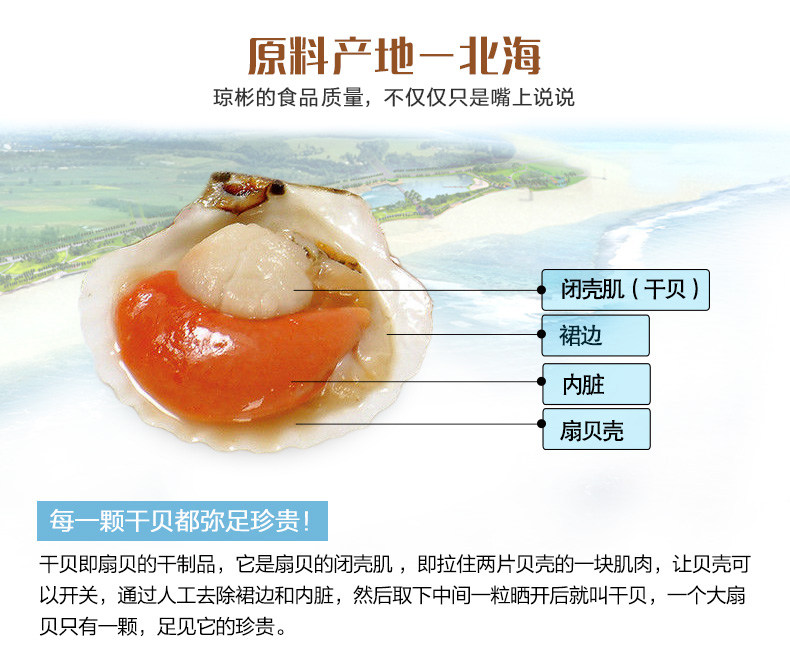 原料产地—北海

琼彬的食品质量，不仅仅只是嘴上说说

闭壳肌（干贝）

裙边

内脏

扇贝壳

每一颗干贝都弥足珍贵！

干贝即扇贝的干制品，它是扇贝的闭壳肌，即拉住两片贝壳的一块肌肉，让贝壳可以开关，通过人工去除裙边和内脏，然后取下中间一粒晒开后就叫干贝，一个大扇贝只有一颗，足见它的珍贵。